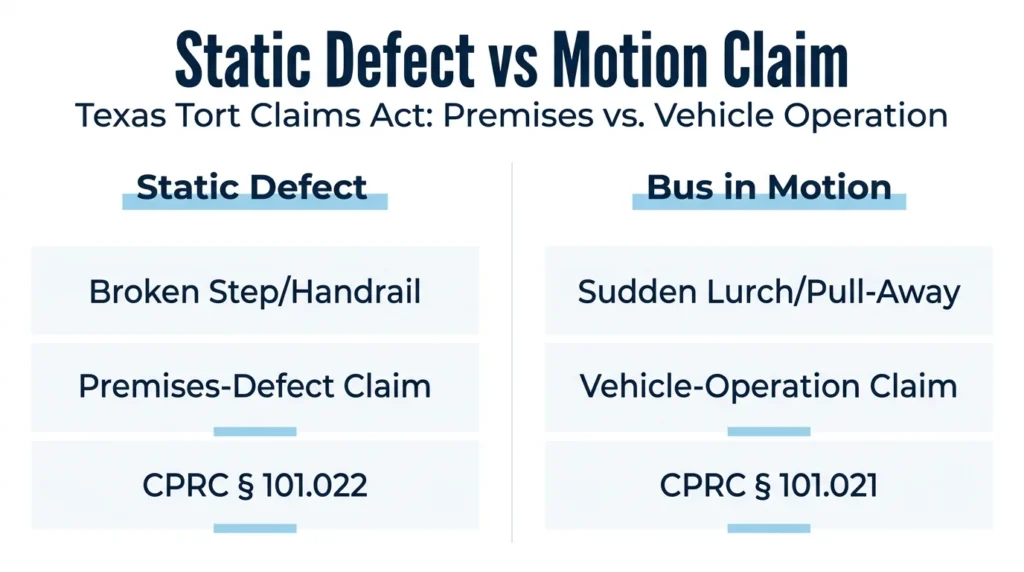 Static Defect vs Motion Claim

Texas Tort Claims Act: Premises vs. Vehicle Operation

Static Defect

Broken Step/Handrail

Premises-Defect Claim

CPRC § 101.022

Bus in Motion

Sudden Lurch/Pull-Away

Vehicle-Operation Claim

CPRC § 101.021